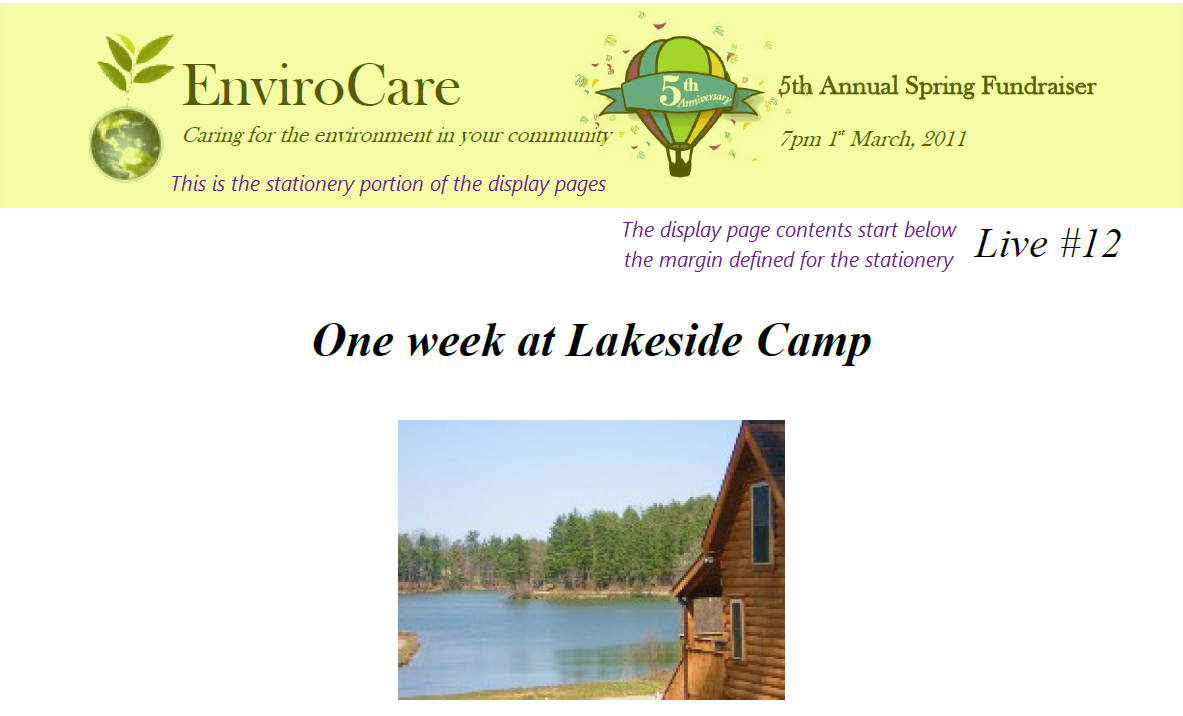 EnviroCare

Caring for the environment in your community

5th Anniversary

5th Annual Spring Fundraiser

7pm 1st March, 2011

This is the stationery portion of the display pages

The display page contents start below the margin defined for the stationery

Live #12

One week at Lakeside Camp